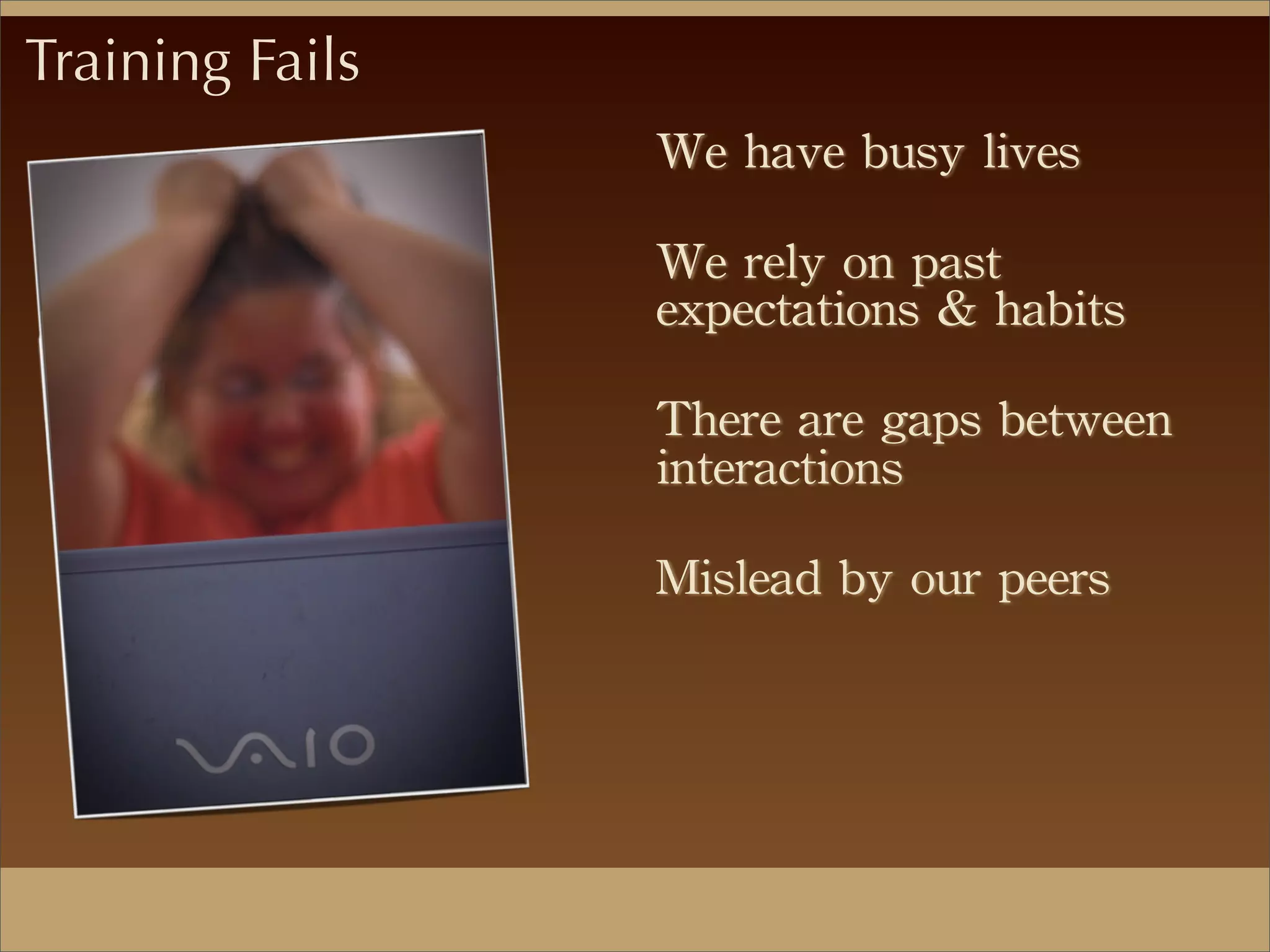 Training Fails

VAIO

We have busy lives

We rely on past expectations & habits

There are gaps between interactions

Mislead by our peers